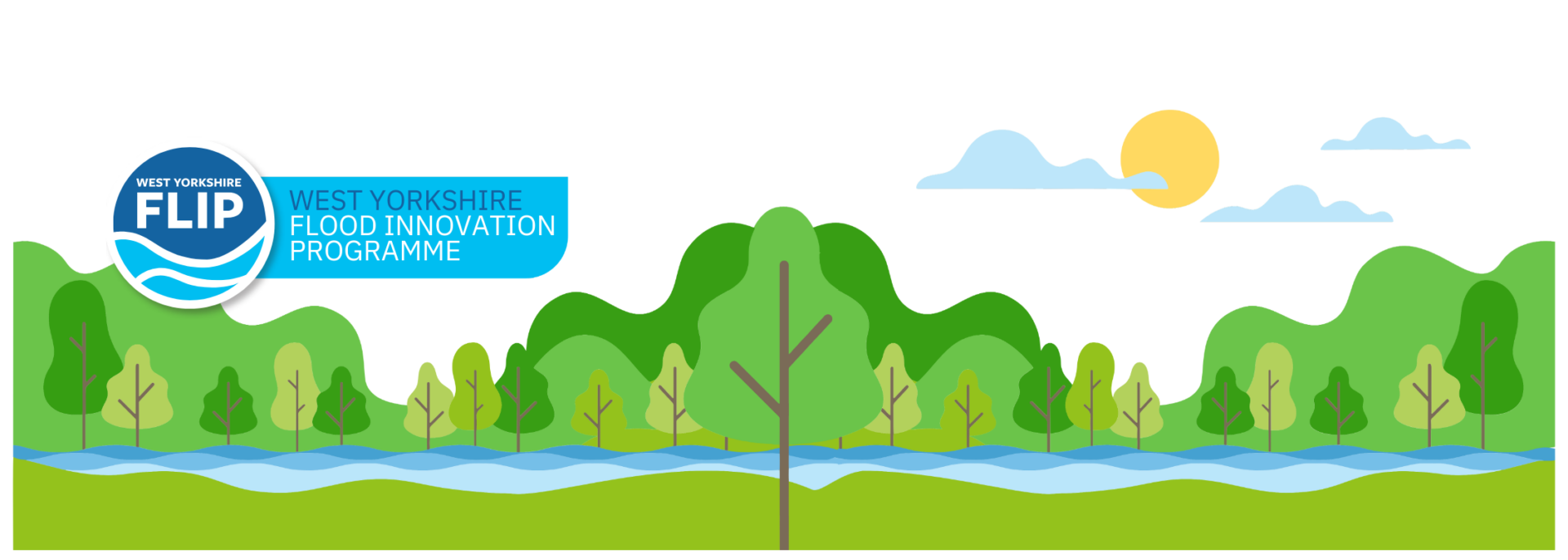 WEST YORKSHIRE
FLIP

WEST YORKSHIRE
FLOOD INNOVATION
PROGRAMME